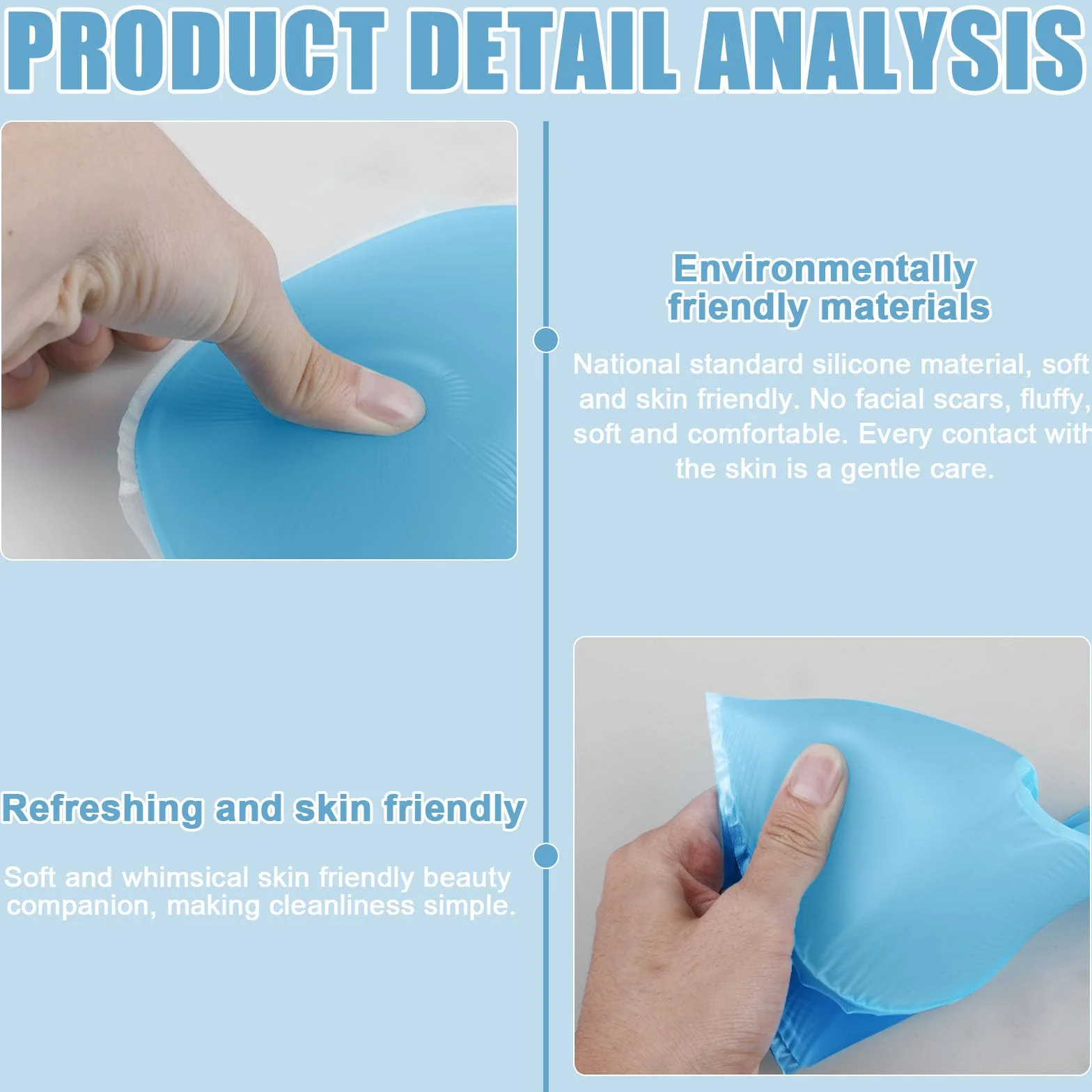 PRODUCT DETAIL ANALYSIS

Environmentally friendly materials

National standard silicone material, soft and skin friendly. No facial scars, fluffy, soft and comfortable. Every contact with the skin is a gentle care.

Refreshing and skin friendly

Soft and whimsical skin friendly beauty companion, making cleanliness simple.